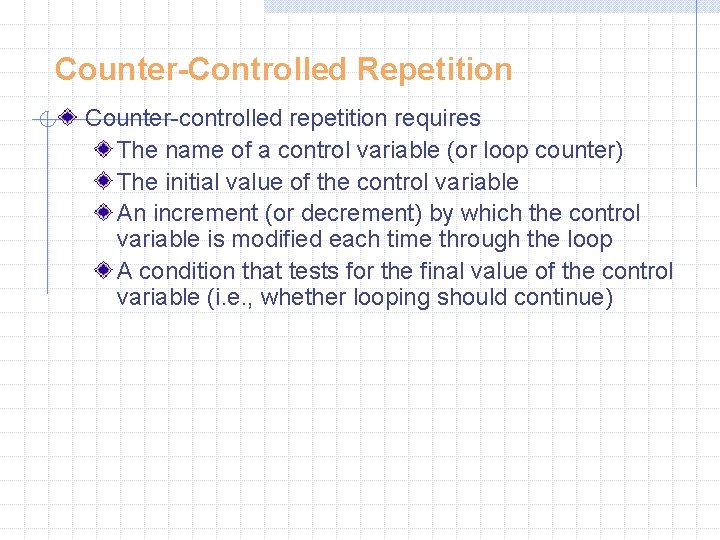 Counter-Controlled Repetition

Counter-controlled repetition requires

The name of a control variable (or loop counter)

The initial value of the control variable

An increment (or decrement) by which the control variable is modified each time through the loop

A condition that tests for the final value of the control variable (i.e., whether looping should continue)